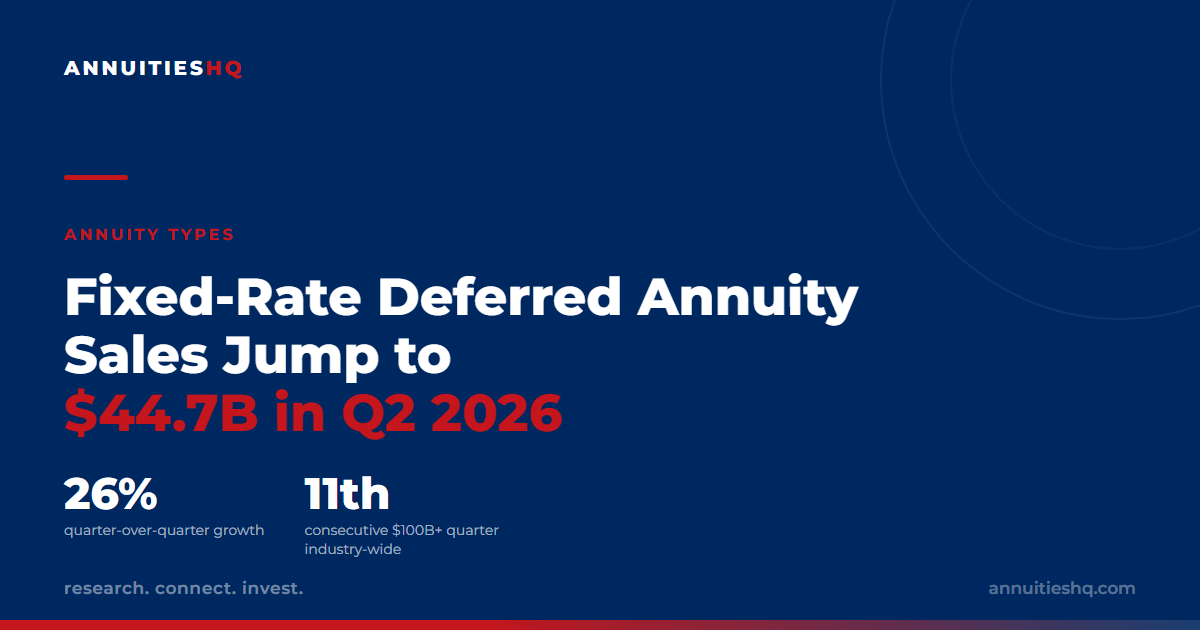 ANNUITIESHQ

ANNUITY TYPES

Fixed-Rate Deferred Annuity Sales Jump to $44.7B in Q2 2026

26%
quarter-over-quarter growth

11th
consecutive $100B+ quarter industry-wide

research. connect. invest.

annuitieshq.com